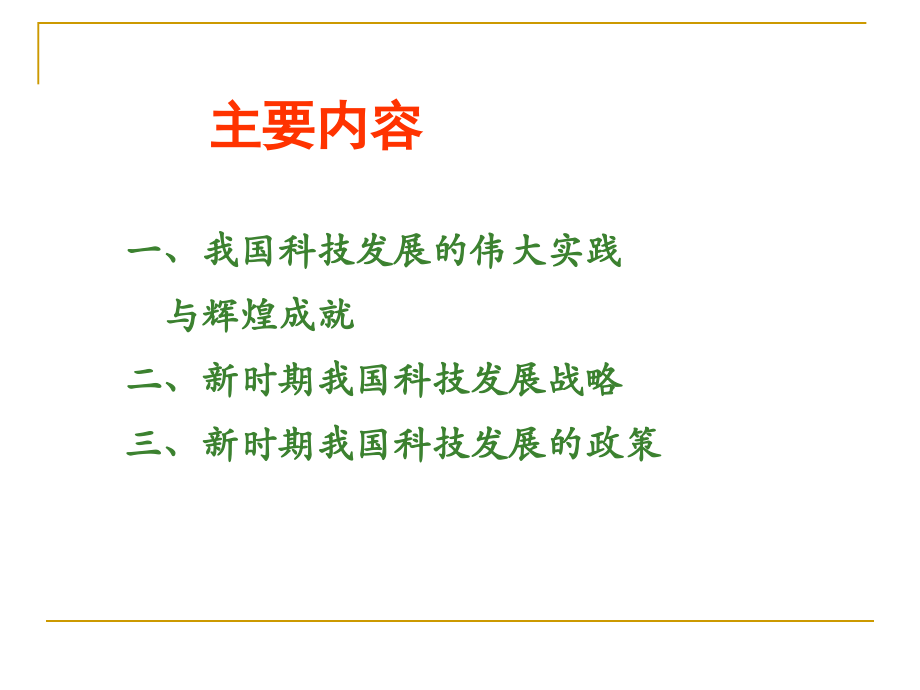 主要内容

一、我国科技发展的伟大实践与辉煌成就

二、新时期我国科技发展战略

三、新时期我国科技发展的政策